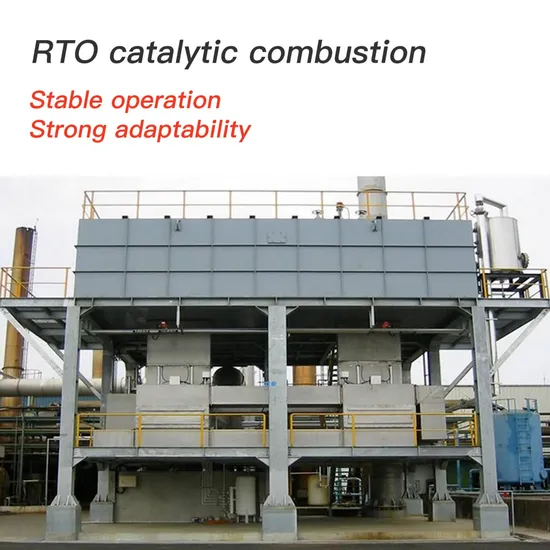 RTO catalytic combustion

Stable operation
Strong adaptability